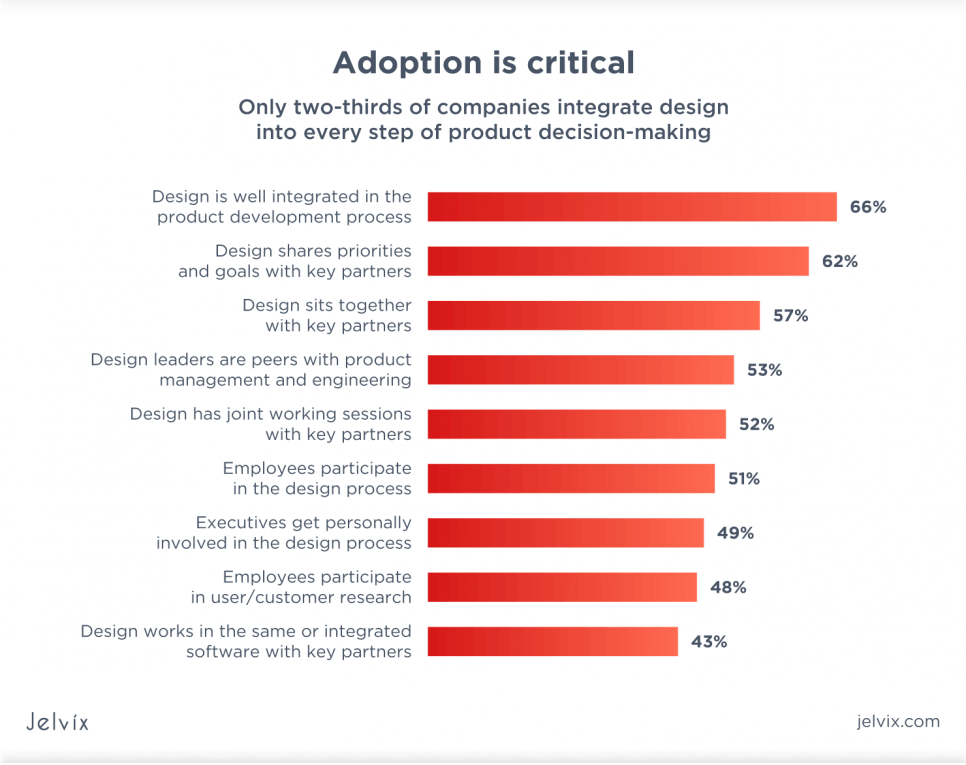 Adoption is critical

Only two-thirds of companies integrate design into every step of product decision-making

Design is well integrated in the product development process 66%

Design shares priorities and goals with key partners 62%

Design sits together with key partners 57%

Design leaders are peers with product management and engineering 53%

Design has joint working sessions with key partners 52%

Employees participate in the design process 51%

Executives get personally involved in the design process 49%

Employees participate in user/customer research 48%

Design works in the same or integrated software with key partners 43%

Jelvix

jelvix.com